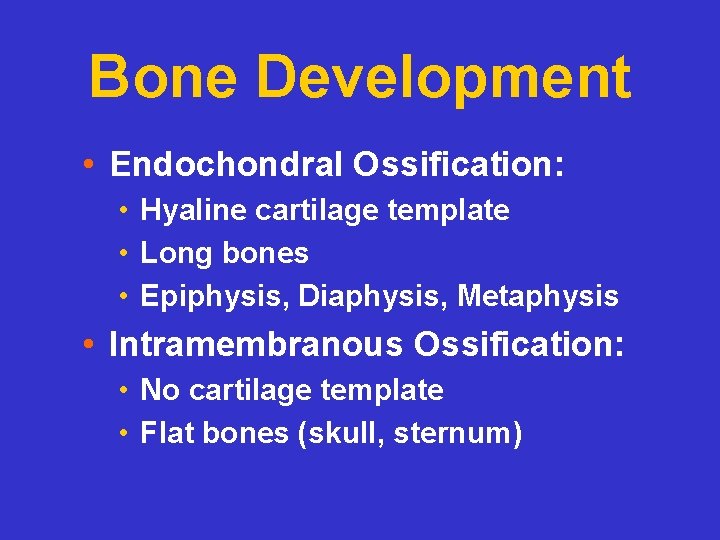 Bone Development

• Endochondral Ossification:
  • Hyaline cartilage template
  • Long bones
  • Epiphysis, Diaphysis, Metaphysis
• Intramembranous Ossification:
  • No cartilage template
  • Flat bones (skull, sternum)